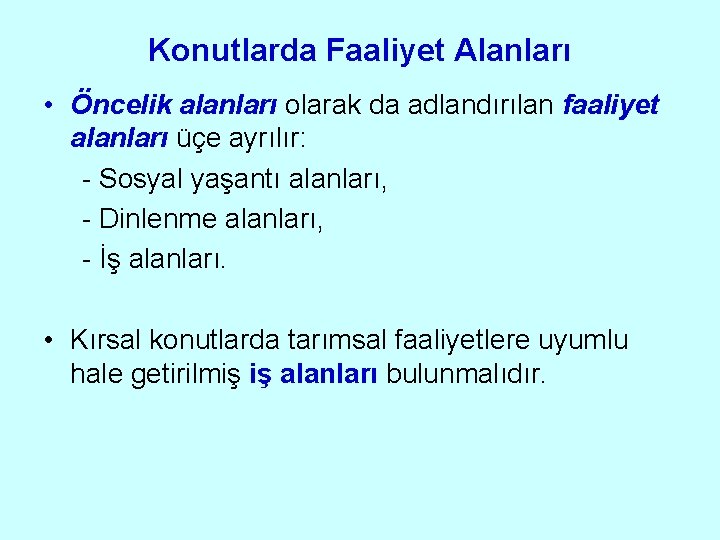 Konutlarda Faaliyet Alanları

• Öncelik alanları olarak da adlandırılan faaliyet alanları üçe ayrılır:
- Sosyal yaşantı alanları,
- Dinlenme alanları,
- İş alanları.

• Kırsal konutlarda tarımsal faaliyetlere uyumlu hale getirilmiş iş alanları bulunmalıdır.